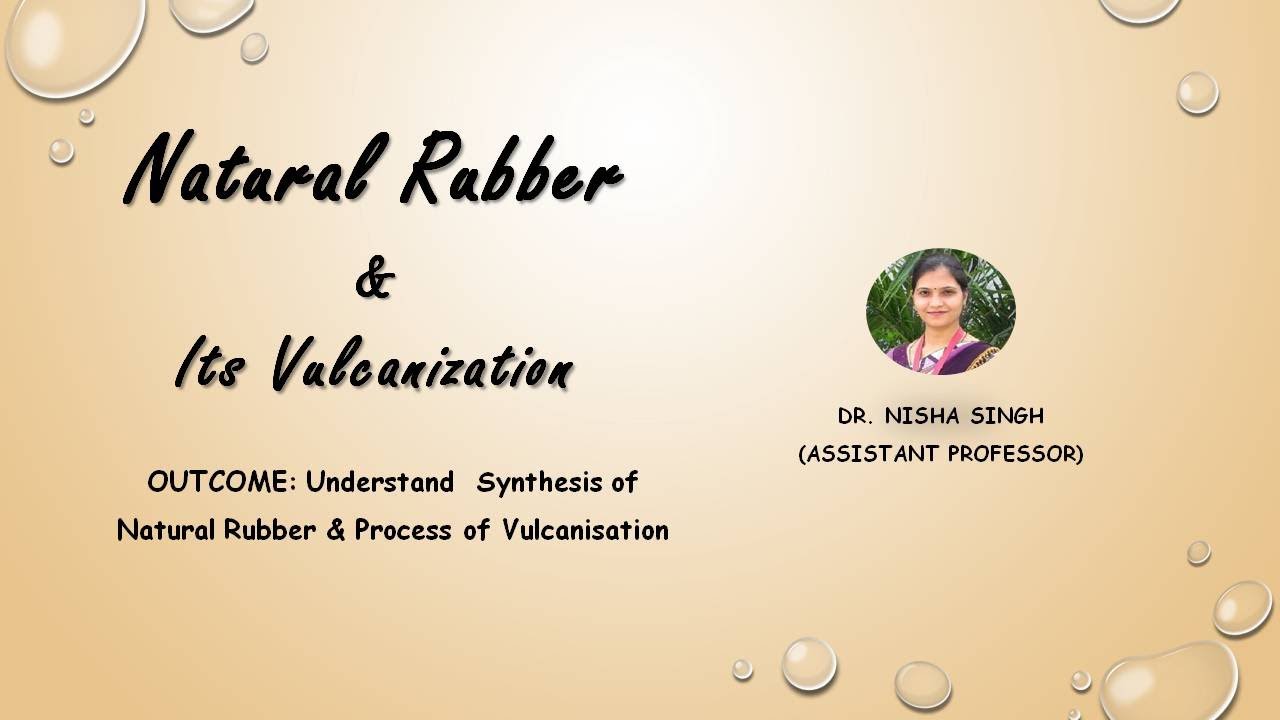 Natural Rubber
&
Its Vulcanization

OUTCOME: Understand Synthesis of Natural Rubber & Process of Vulcanisation

DR. NISHA SINGH
(ASSISTANT PROFESSOR)